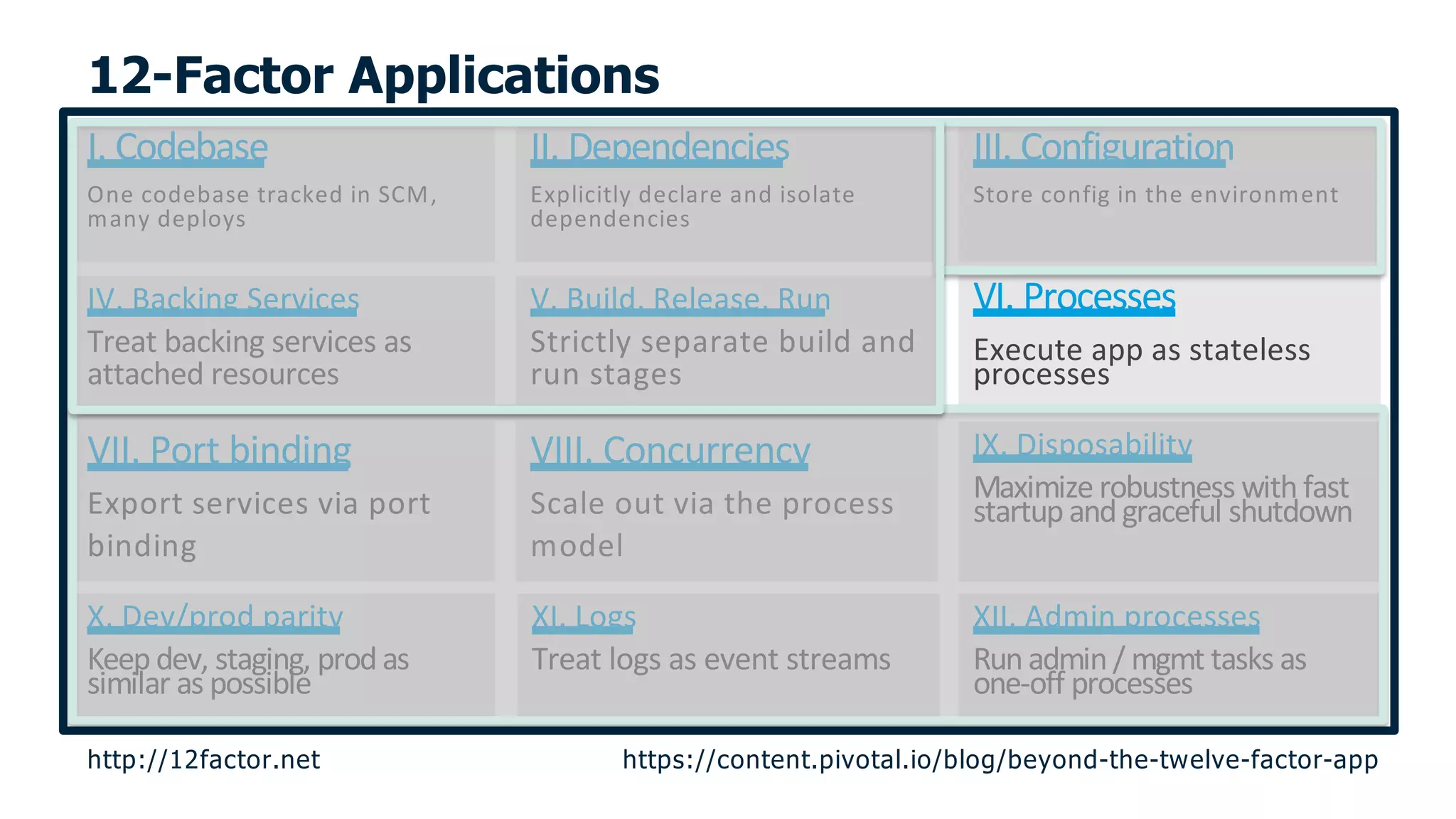 12-Factor Applications

I. Codebase
One codebase tracked in SCM, many deploys

II. Dependencies
Explicitly declare and isolate dependencies

III. Configuration
Store config in the environment

IV. Backing Services
Treat backing services as attached resources

V. Build, Release, Run
Strictly separate build and run stages

VI. Processes
Execute app as stateless processes

VII. Port binding
Export services via port binding

VIII. Concurrency
Scale out via the process model

IX. Disposability
Maximize robustness with fast startup and graceful shutdown

X. Dev/prod parity
Keep dev, staging, prod as similar as possible

XI. Logs
Treat logs as event streams

XII. Admin processes
Run admin / mgmt tasks as one-off processes

http://12factor.net

https://content.pivotal.io/blog/beyond-the-twelve-factor-app